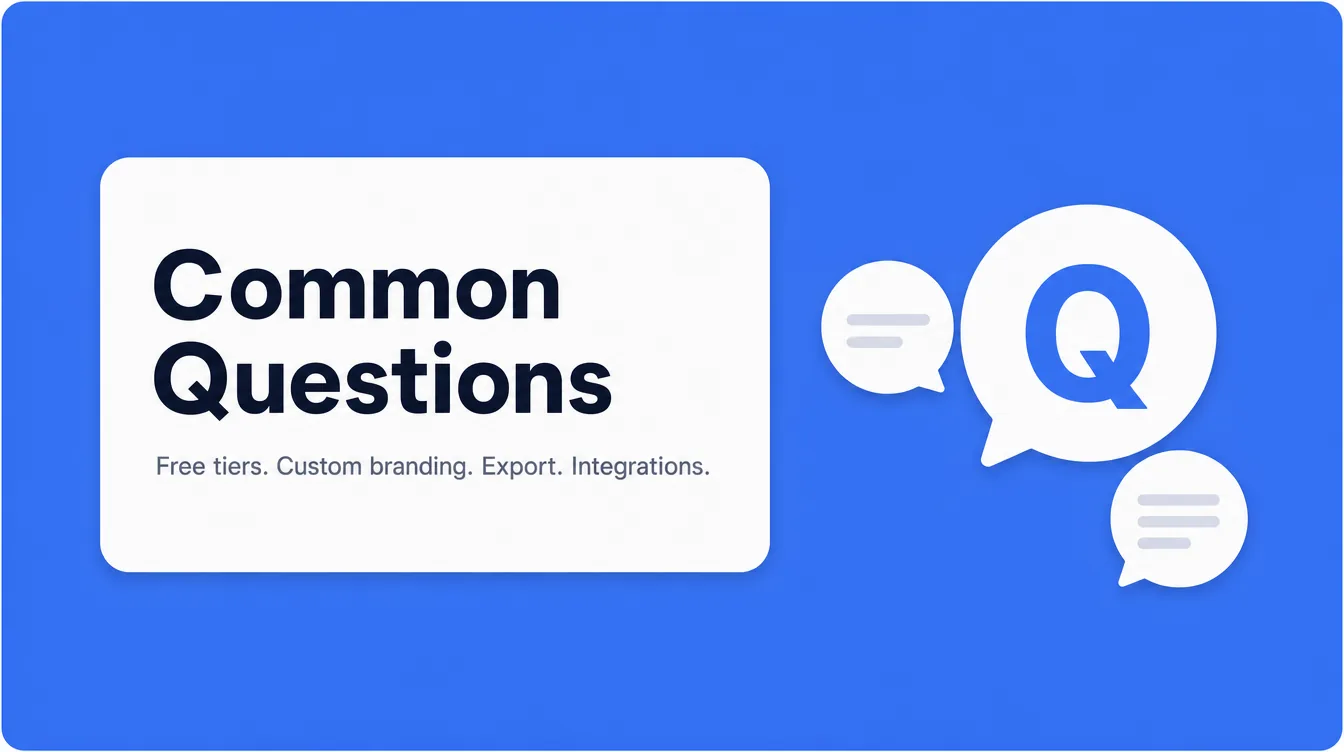 Common Questions

Free tiers. Custom branding. Export. Integrations.

Q